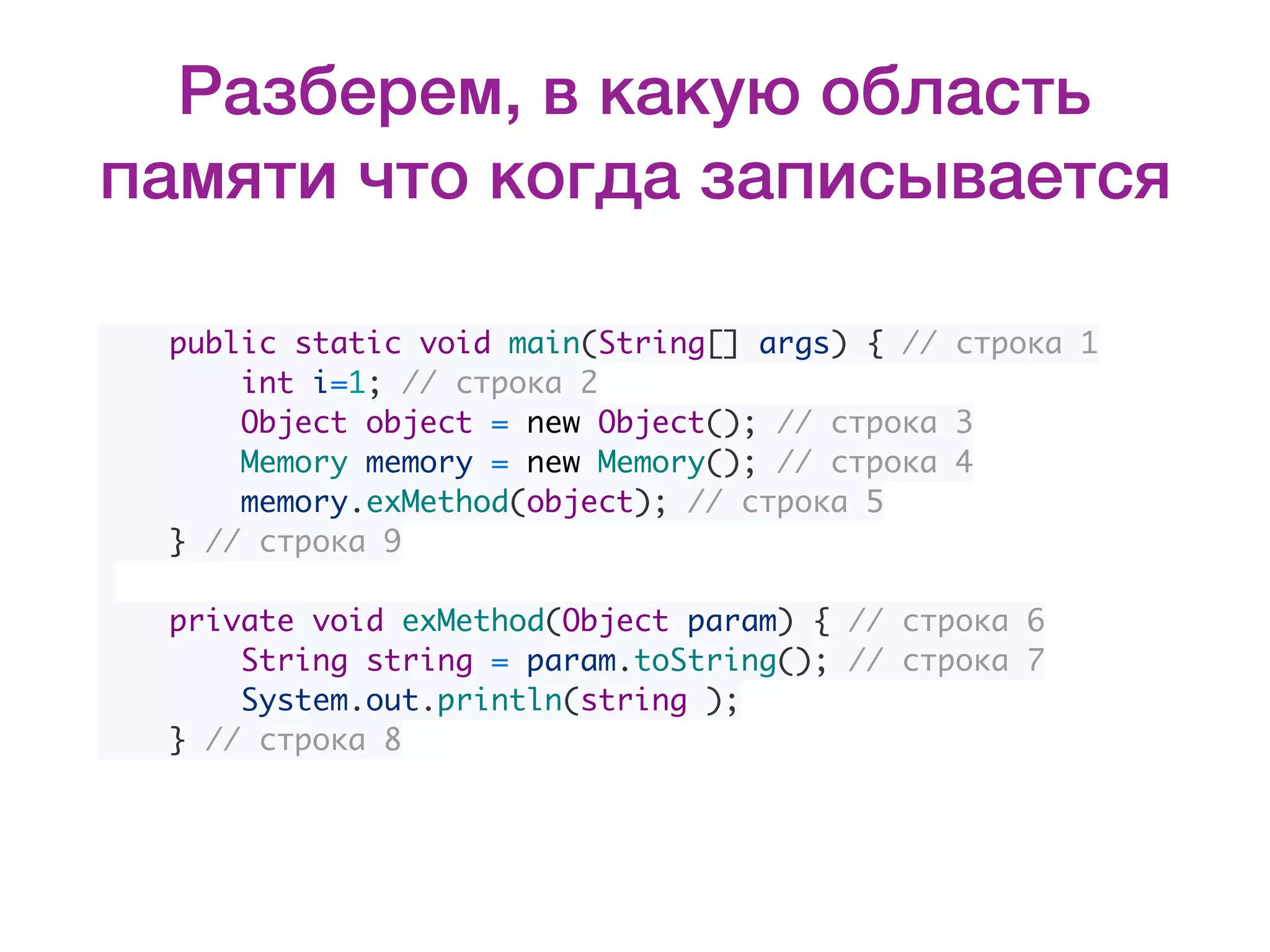 Разберем, в какую область памяти что когда записывается

public static void main(String[] args) { // строка 1
    int i=1; // строка 2
    Object object = new Object(); // строка 3
    Memory memory = new Memory(); // строка 4
    memory.exMethod(object); // строка 5
} // строка 9

private void exMethod(Object param) { // строка 6
    String string = param.toString(); // строка 7
    System.out.println(string );
} // строка 8